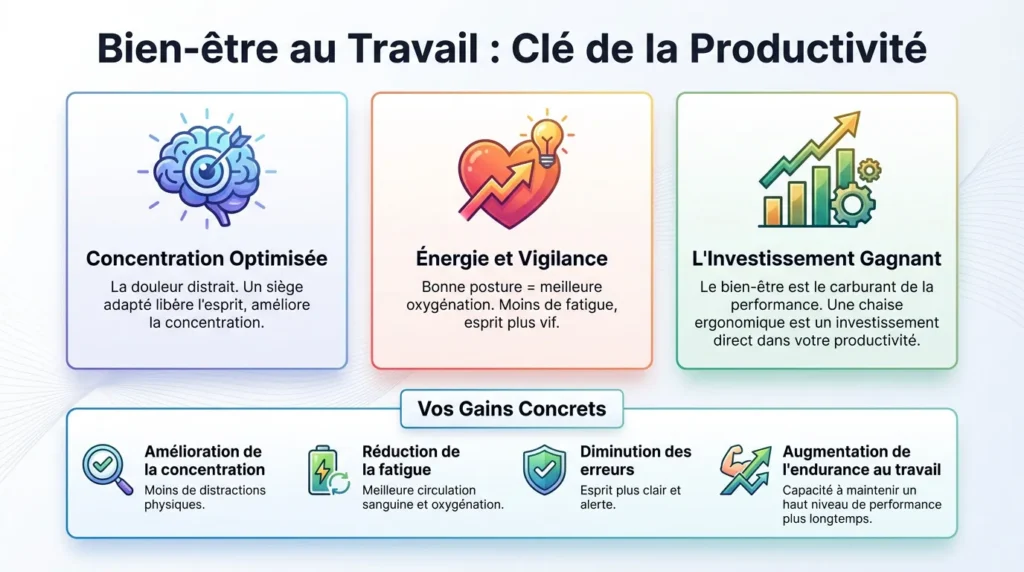 Bien-être au Travail : Clé de la Productivité

Concentration Optimisée

La douleur distrait. Un siège adapté libère l'esprit, améliore la concentration.

Énergie et Vigilance

Bonne posture = meilleure oxygénation. Moins de fatigue, esprit plus vif.

L'Investissement Gagnant

Le bien-être est le carburant de la performance. Une chaise ergonomique est un investissement direct dans votre productivité.

Vos Gains Concrets

Amélioration de la concentration

Moins de distractions physiques.

Réduction de la fatigue

Meilleure circulation sanguine et oxygénation.

Diminution des erreurs

Esprit plus clair et alerte.

Augmentation de l'endurance au travail

Capacité à maintenir un haut niveau de performance plus longtemps.